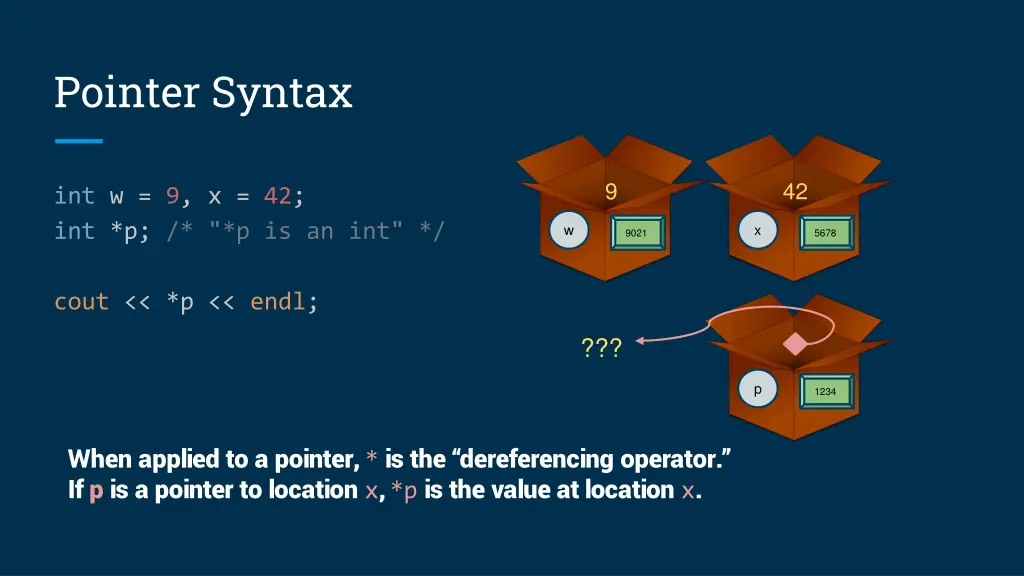 Pointer Syntax

int w = 9, x = 42;
int *p; /* "*p is an int" */

cout << *p << endl;

9

w

9021

42

x

5678

???

p

1234

When applied to a pointer, * is the “dereferencing operator.”
If p is a pointer to location x, *p is the value at location x.